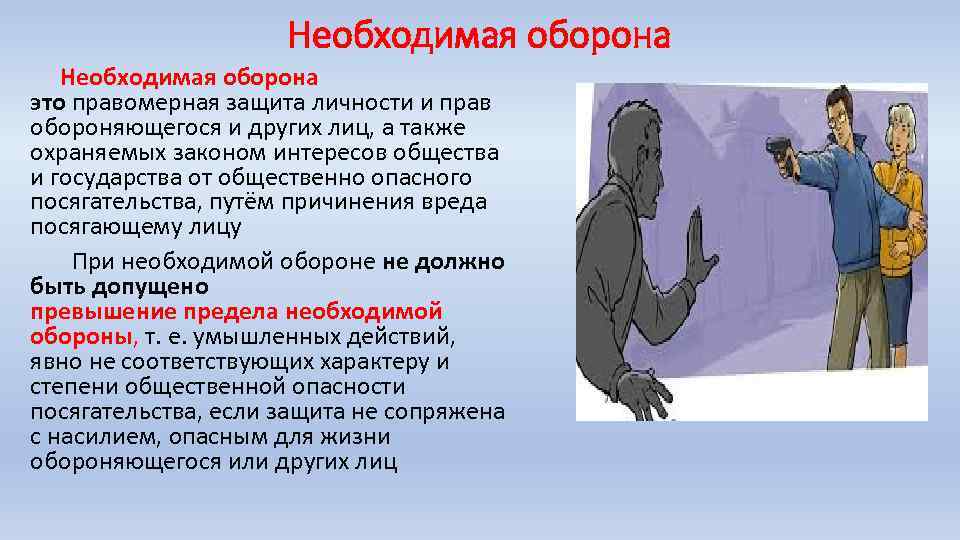 Необходимая оборона

Необходимая оборона это правомерная защита личности и прав обороняющегося и других лиц, а также охраняемых законом интересов общества и государства от общественно опасного посягательства, путём причинения вреда посягающему лицу

При необходимой обороне не должно быть допущено превышение предела необходимой обороны, т. е. умышленных действий, явно не соответствующих характеру и степени общественной опасности посягательства, если защита не сопряжена с насилием, опасным для жизни обороняющегося или других лиц